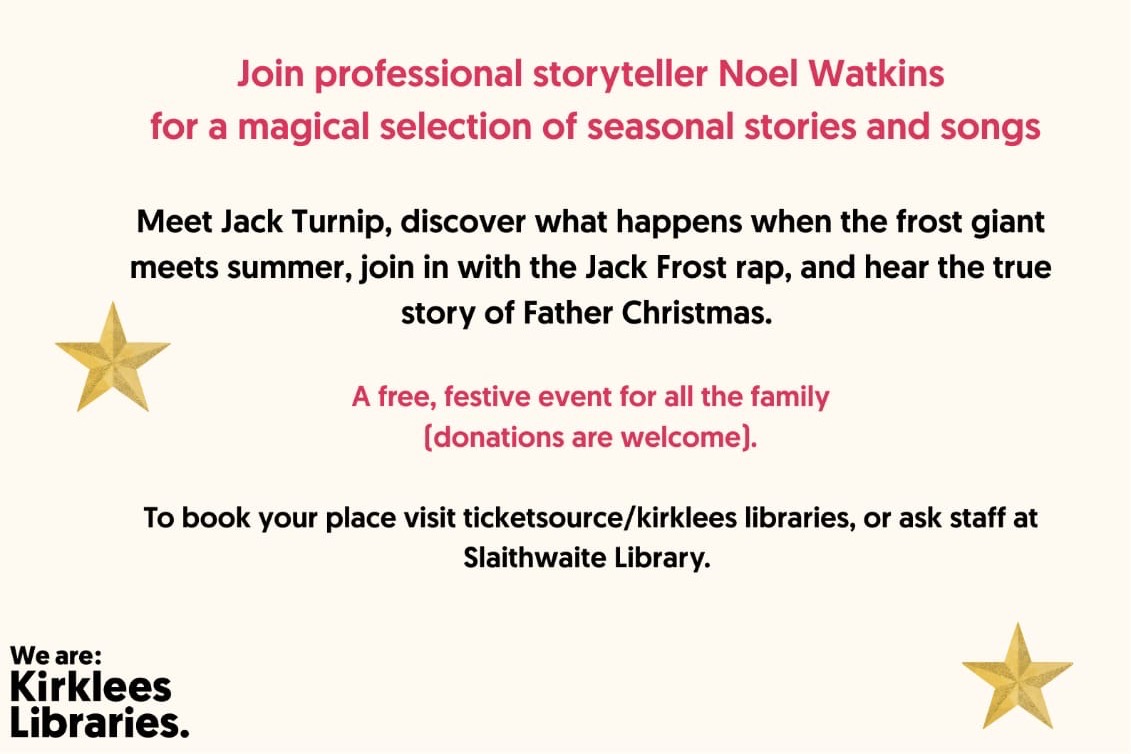 Join professional storyteller Noel Watkins
for a magical selection of seasonal stories and songs

Meet Jack Turnip, discover what happens when the frost giant meets summer, join in with the Jack Frost rap, and hear the true story of Father Christmas.

A free, festive event for all the family
(donations are welcome).

To book your place visit ticketsource/kirklees libraries, or ask staff at Slaithwaite Library.

We are:
Kirklees
Libraries.